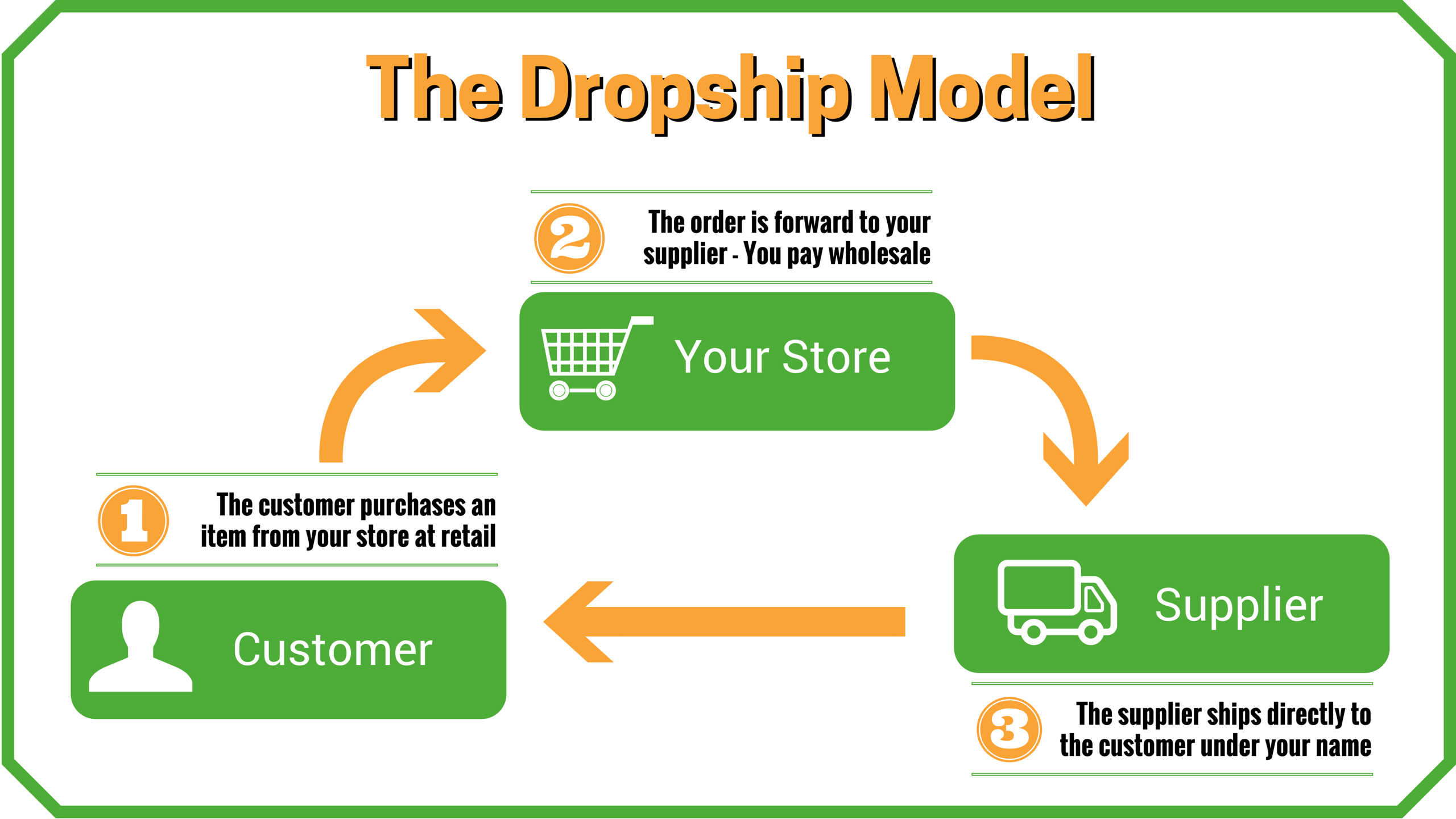 The Dropship Model

2 The order is forward to your supplier - You pay wholesale

Your Store

1 The customer purchases an item from your store at retail

Customer

Supplier

3 The supplier ships directly to the customer under your name